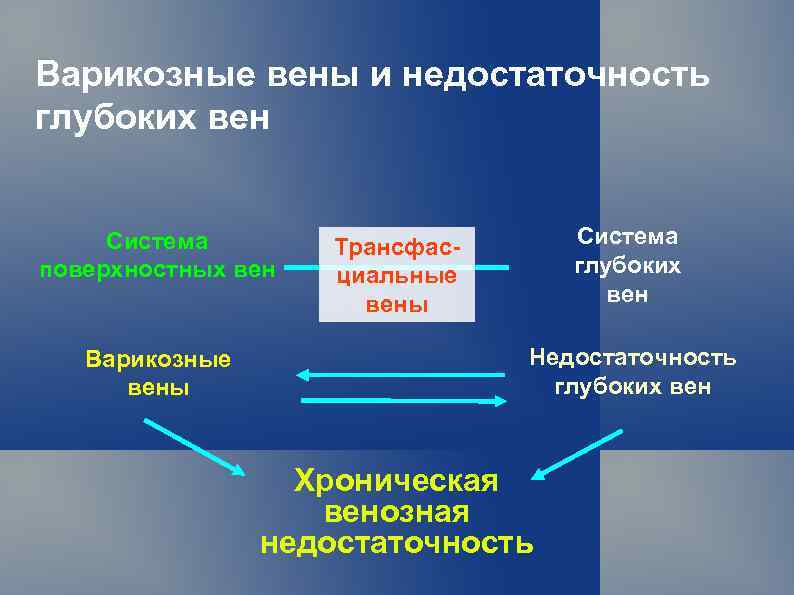 Варикозные вены и недостаточность глубоких вен

Система поверхностных вен

Трансфасциальные вены

Система глубоких вен

Варикозные вены

Недостаточность глубоких вен

Хроническая венозная недостаточность